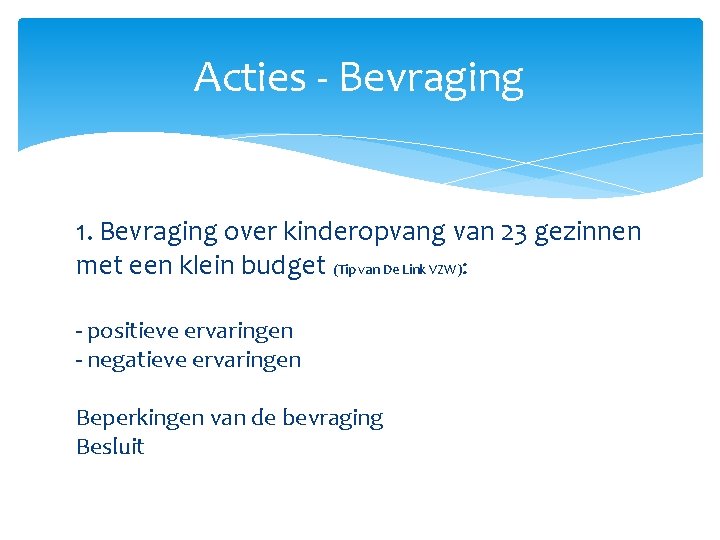 Acties - Bevraging

1. Bevraging over kinderopvang van 23 gezinnen met een klein budget (Tip van De Link VZW):

- positieve ervaringen
- negatieve ervaringen

Beperkingen van de bevraging
Besluit